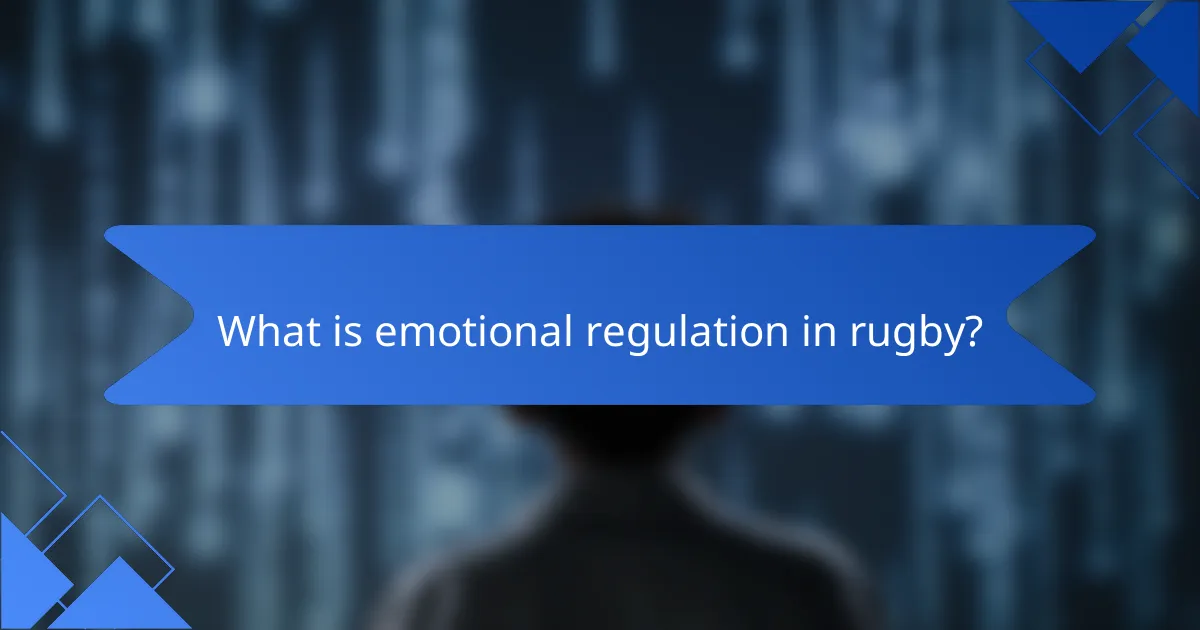 What is emotional regulation in rugby?